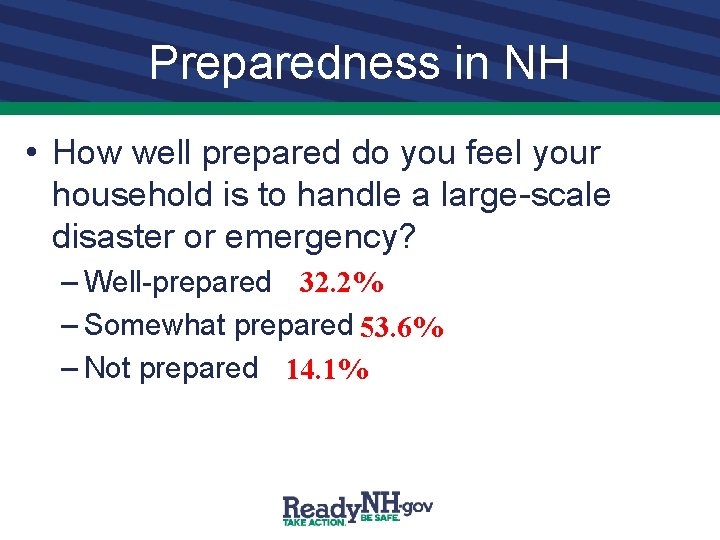 Preparedness in NH

• How well prepared do you feel your household is to handle a large-scale disaster or emergency?

– Well-prepared 32.2%

– Somewhat prepared 53.6%

– Not prepared 14.1%

ReadyNH.gov
TAKE ACTION. BE SAFE.